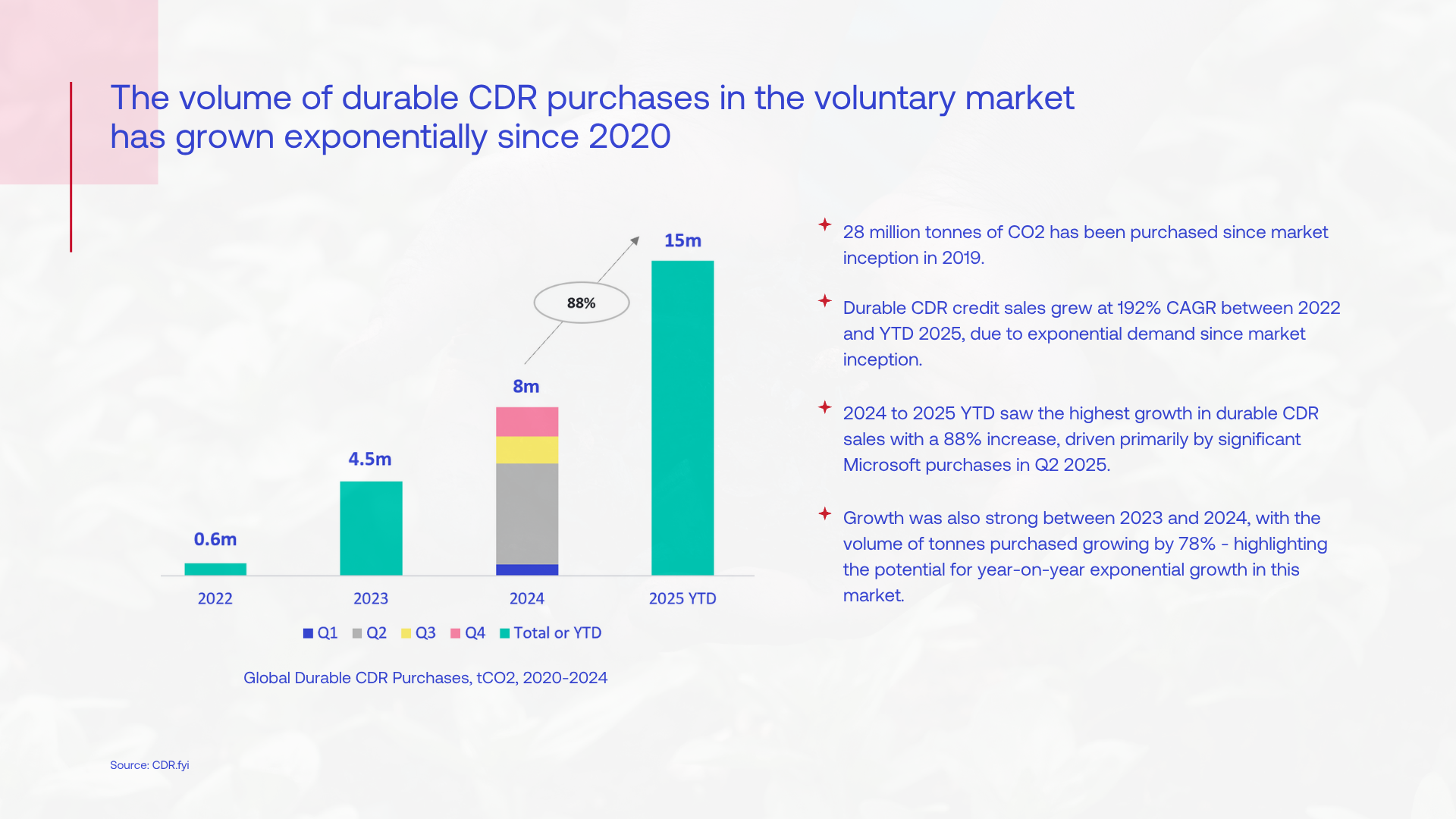 The volume of durable CDR purchases in the voluntary market has grown exponentially since 2020

15m

88%

8m

4.5m

0.6m

2022

2023

2024

2025 YTD

Q1 Q2 Q3 Q4 Total or YTD

Global Durable CDR Purchases, tCO2, 2020-2024

28 million tonnes of CO2 has been purchased since market inception in 2019.

Durable CDR credit sales grew at 192% CAGR between 2022 and YTD 2025, due to exponential demand since market inception.

2024 to 2025 YTD saw the highest growth in durable CDR sales with a 88% increase, driven primarily by significant Microsoft purchases in Q2 2025.

Growth was also strong between 2023 and 2024, with the volume of tonnes purchased growing by 78% - highlighting the potential for year-on-year exponential growth in this market.

Source: CDR.fyi